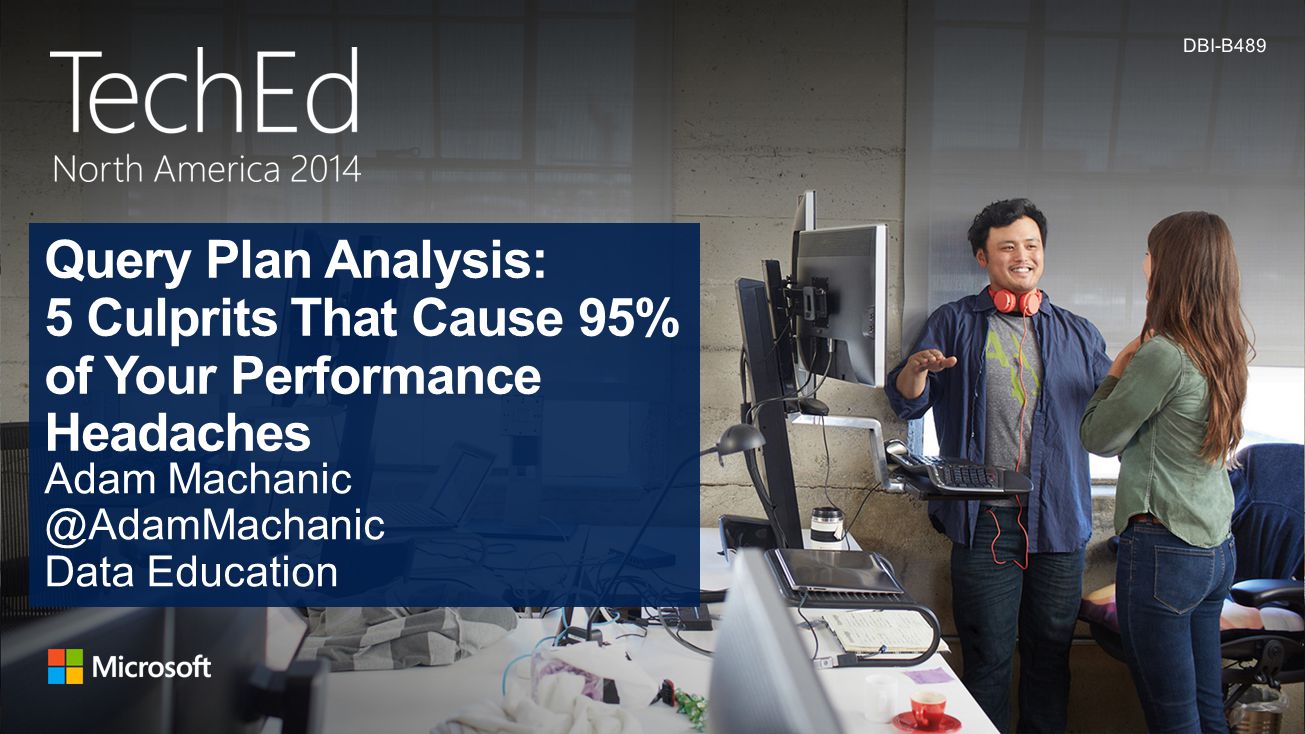 TechEd
North America 2014

DBI-B489

Query Plan Analysis: 5 Culprits That Cause 95% of Your Performance Headaches

Adam Machanic
@AdamMachanic
Data Education

Microsoft